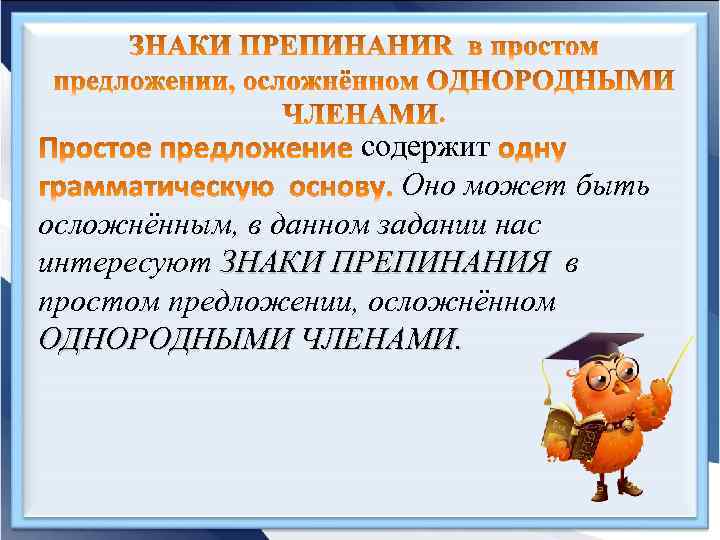 ЗНАКИ ПРЕПИНАНИR в простом предложении, осложнённом ОДНОРОДНЫМИ ЧЛЕНАМИ.

Простое предложение содержит одну грамматическую основу. Оно может быть осложнённым, в данном задании нас интересуют ЗНАКИ ПРЕПИНАНИЯ в простом предложении, осложнённом ОДНОРОДНЫМИ ЧЛЕНАМИ.